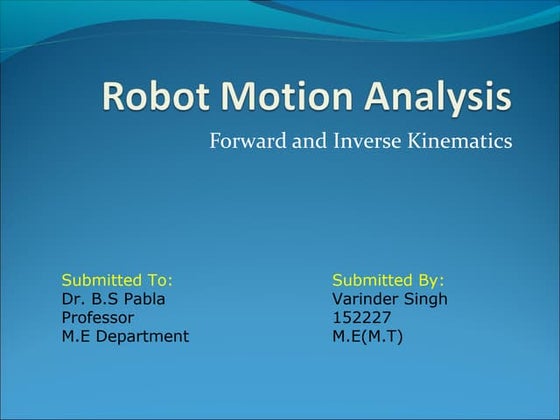 Robot Motion Analysis

Forward and Inverse Kinematics

Submitted To:
Dr. B.S Pabla
Professor
M.E Department

Submitted By:
Varinder Singh
152227
M.E(M.T)